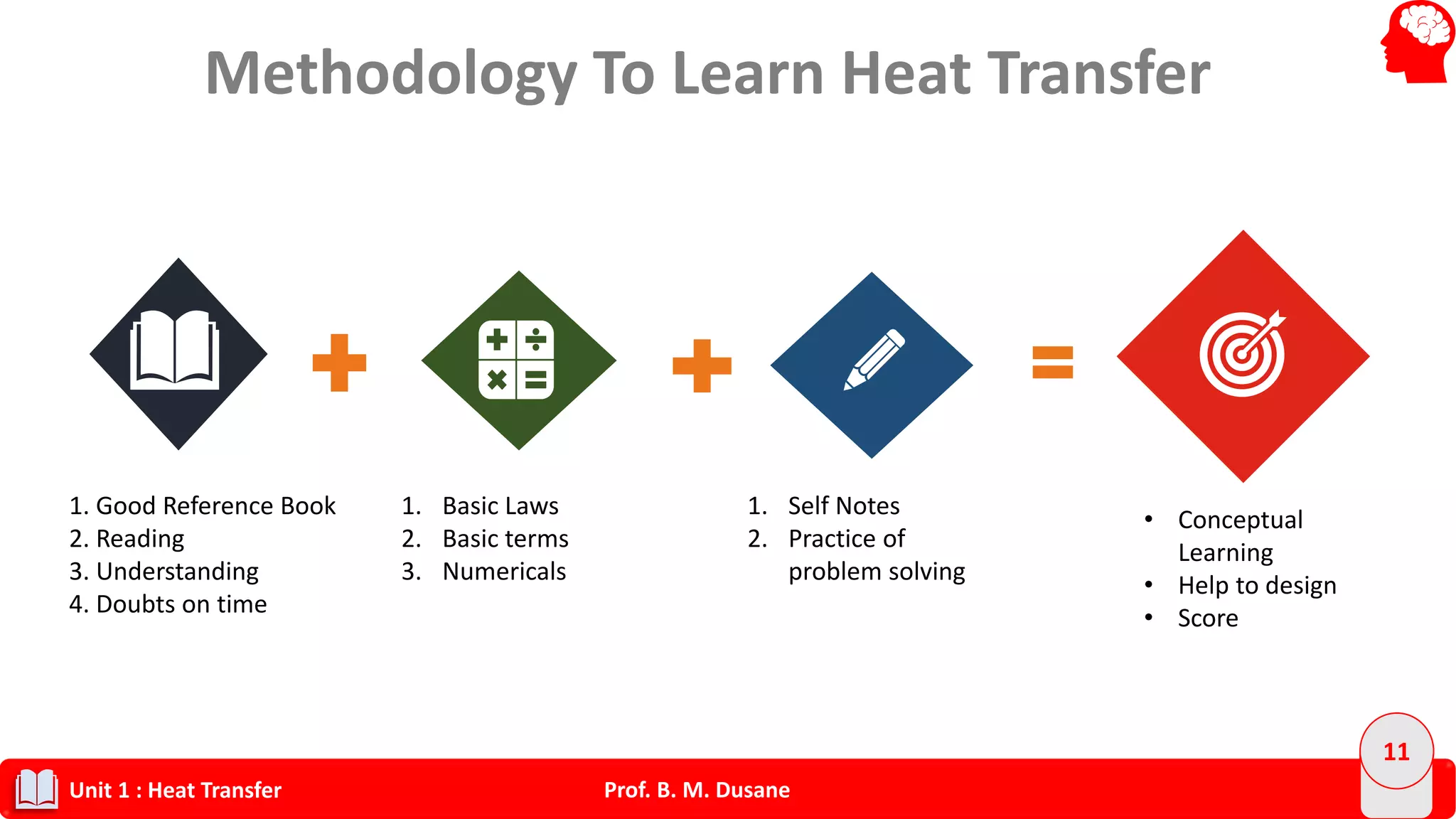 Methodology To Learn Heat Transfer

1. Good Reference Book
2. Reading
3. Understanding
4. Doubts on time

1. Basic Laws
2. Basic terms
3. Numericals

1. Self Notes
2. Practice of problem solving

• Conceptual Learning
• Help to design
• Score

11

Unit 1 : Heat Transfer

Prof. B. M. Dusane